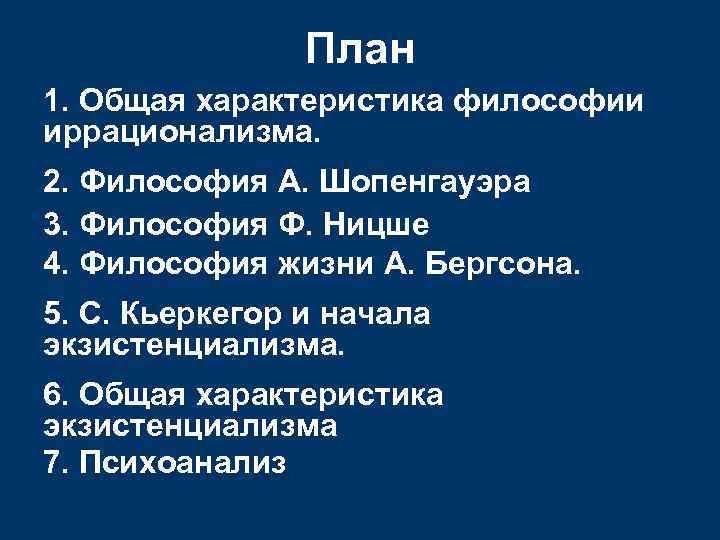 План

1. Общая характеристика философии иррационализма.

2. Философия А. Шопенгауэра

3. Философия Ф. Ницше

4. Философия жизни А. Бергсона.

5. С. Кьеркегор и начала экзистенциализма.

6. Общая характеристика экзистенциализма

7. Психоанализ